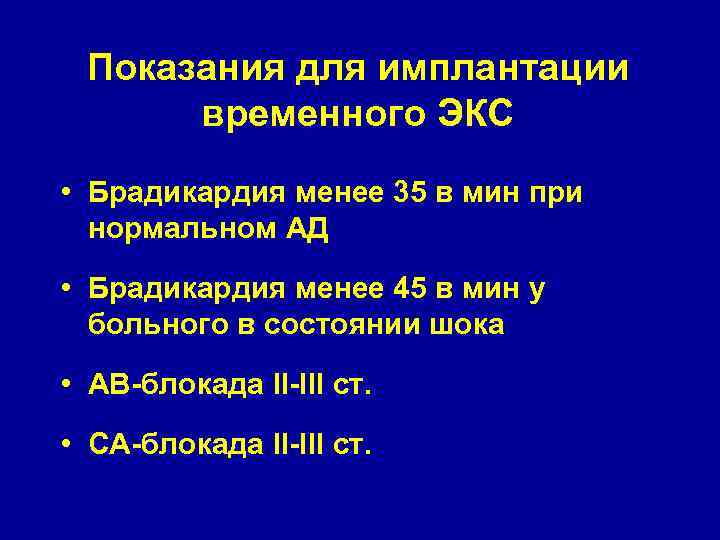 Показания для имплантации временного ЭКС

• Брадикардия менее 35 в мин при нормальном АД

• Брадикардия менее 45 в мин у больного в состоянии шока

• АВ-блокада II-III ст.

• СА-блокада II-III ст.